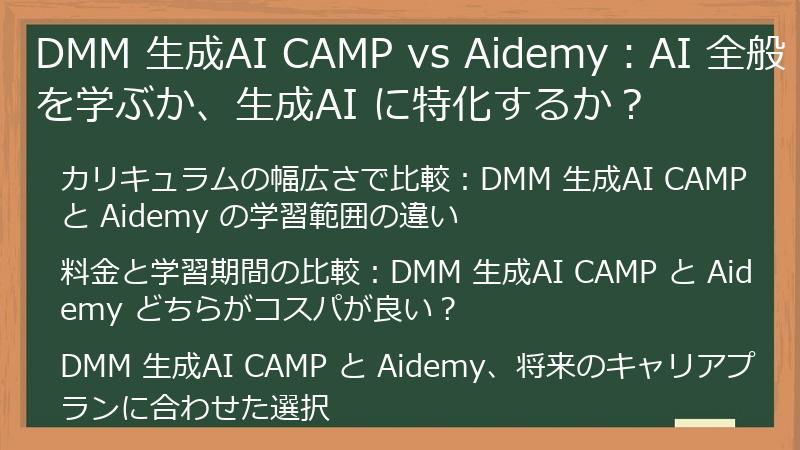 DMM 生成AI CAMP vs Aidemy：AI 全般を学ぶか、生成AI に特化するか？

カリキュラムの幅広さで比較：DMM 生成AI CAMP と Aidemy の学習範囲の違い

料金と学習期間の比較：DMM 生成AI CAMP と Aidemy どちらがコスパが良い？

DMM 生成AI CAMP と Aidemy、将来のキャリアプランに合わせた選択